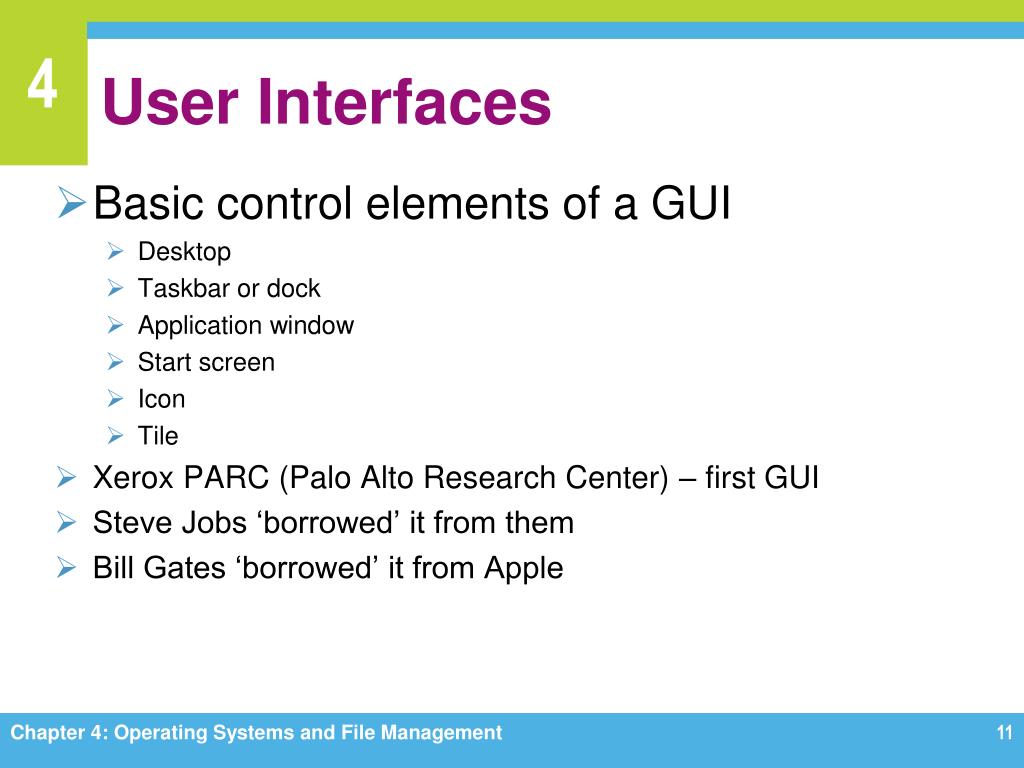 4

User Interfaces

➢ Basic control elements of a GUI
➢ Desktop
➢ Taskbar or dock
➢ Application window
➢ Start screen
➢ Icon
➢ Tile

➢ Xerox PARC (Palo Alto Research Center) – first GUI
➢ Steve Jobs ‘borrowed’ it from them
➢ Bill Gates ‘borrowed’ it from Apple

Chapter 4: Operating Systems and File Management

11